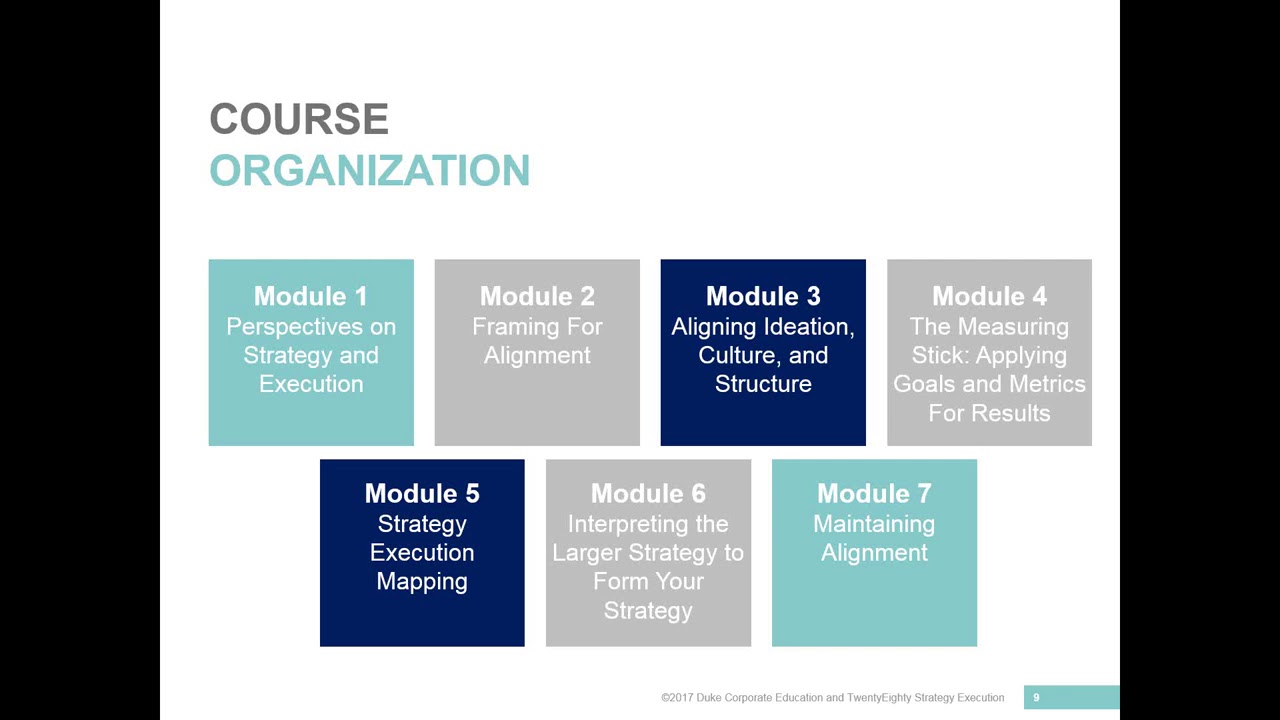 COURSE
ORGANIZATION

Module 1
Perspectives on Strategy and Execution

Module 2
Framing For Alignment

Module 3
Aligning Ideation, Culture, and Structure

Module 4
The Measuring Stick: Applying Goals and Metrics For Results

Module 5
Strategy Execution Mapping

Module 6
Interpreting the Larger Strategy to Form Your Strategy

Module 7
Maintaining Alignment

©2017 Duke Corporate Education and TwentyEighty Strategy Execution 9